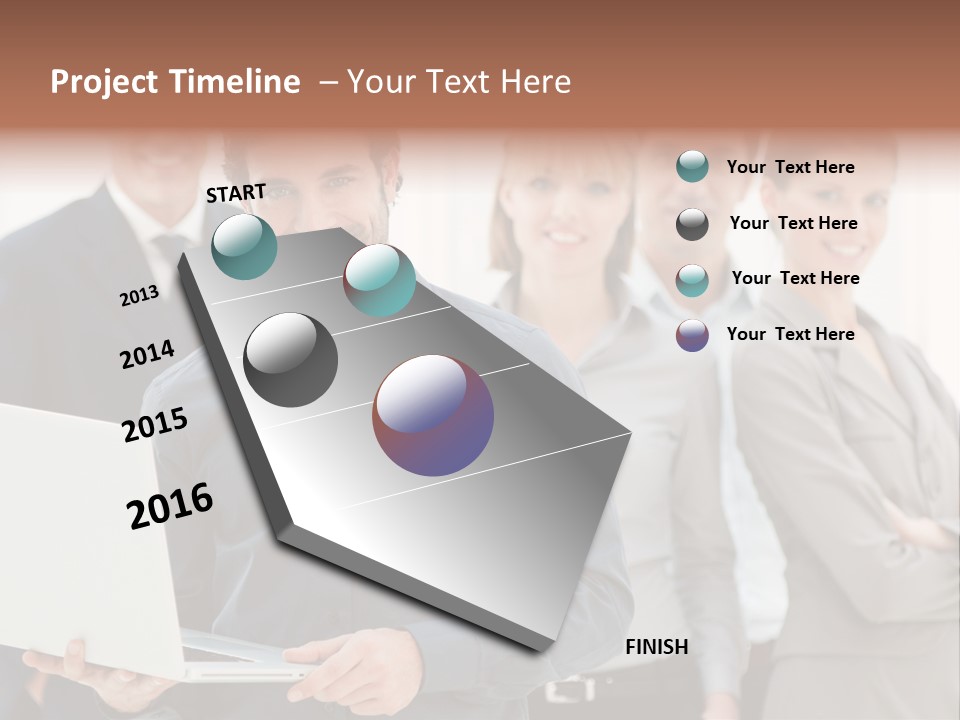 Project Timeline – Your Text Here

START

2013

2014

2015

2016

FINISH

Your Text Here

Your Text Here

Your Text Here

Your Text Here